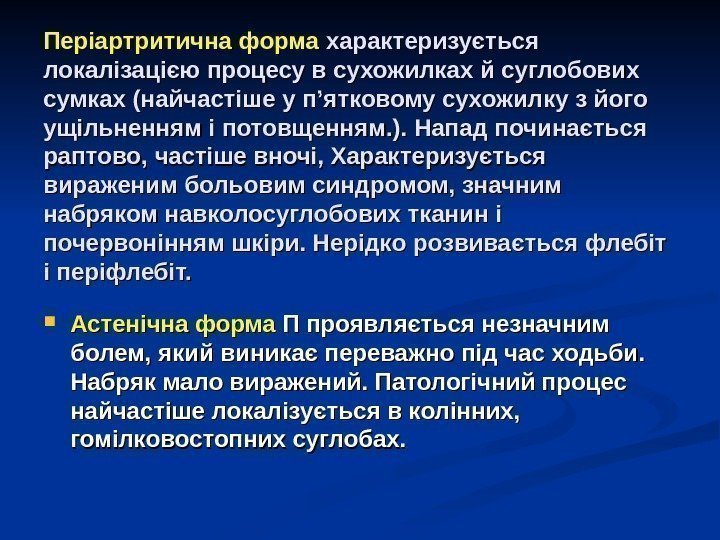 Періартритична форма характеризується локалізацією процесу в сухожилках й суглобових сумках (найчастіше у п’ятковому сухожилку з його ущільненням і потовщенням.). Напад починається раптово, частіше вночі, Характеризується вираженим больовим синдромом, значним набряком навколосуглобових тканин і почервонінням шкіри. Нерідко розвивається флебіт і періфлебіт.

Астенічна форма П проявляється незначним болем, який виникає переважно під час ходьби. Набряк мало виражений. Патологічний процес найчастіше локалізується в колінних, гомілковостопних суглобах.